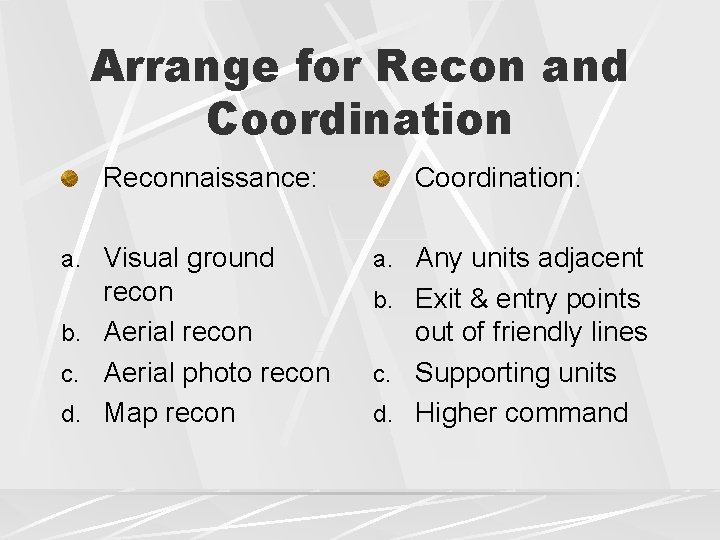 Arrange for Recon and Coordination

Reconnaissance:

a. Visual ground recon
b. Aerial recon
c. Aerial photo recon
d. Map recon

Coordination:

a. Any units adjacent
b. Exit & entry points out of friendly lines
c. Supporting units
d. Higher command